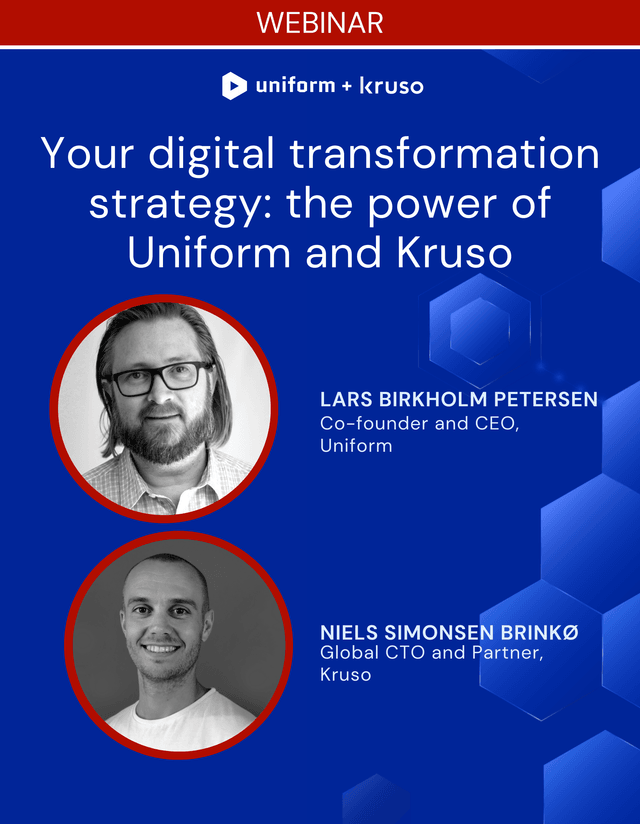 WEBINAR

uniform + kruso

Your digital transformation strategy: the power of Uniform and Kruso

LARS BIRKHOLM PETERSEN
Co-founder and CEO, Uniform

NIELS SIMONSEN BRINKØ
Global CTO and Partner, Kruso